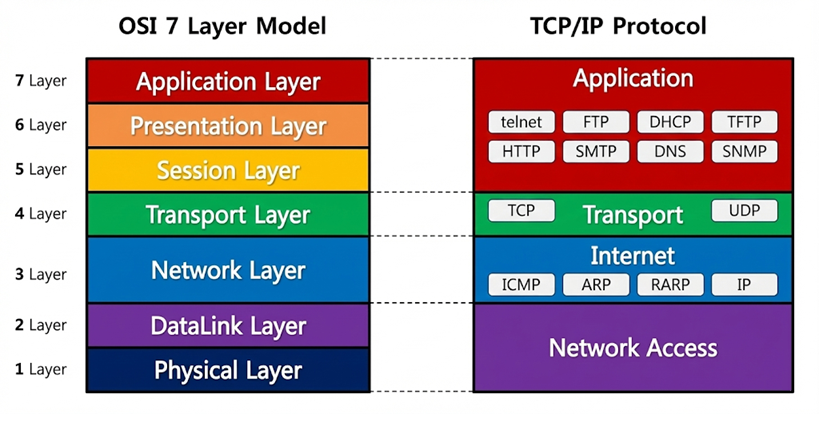 OSI 7 Layer Model

7 Layer
Application Layer

6 Layer
Presentation Layer

5 Layer
Session Layer

4 Layer
Transport Layer

3 Layer
Network Layer

2 Layer
DataLink Layer

1 Layer
Physical Layer

TCP/IP Protocol

Application

telnet FTP DHCP TFTP
HTTP SMTP DNS SNMP

TCP Transport UDP

Internet

ICMP ARP RARP IP

Network Access